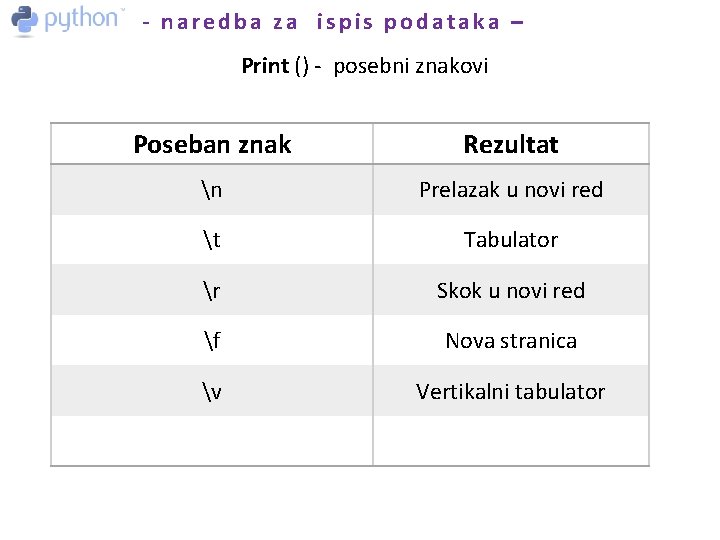 python™ - naredba za ispis podataka –

Print () - posebni znakovi

| Poseban znak | Rezultat |
|---|---|
| \n | Prelazak u novi red |
| \t | Tabulator |
| \r | Skok u novi red |
| \f | Nova stranica |
| \v | Vertikalni tabulator |
| | |